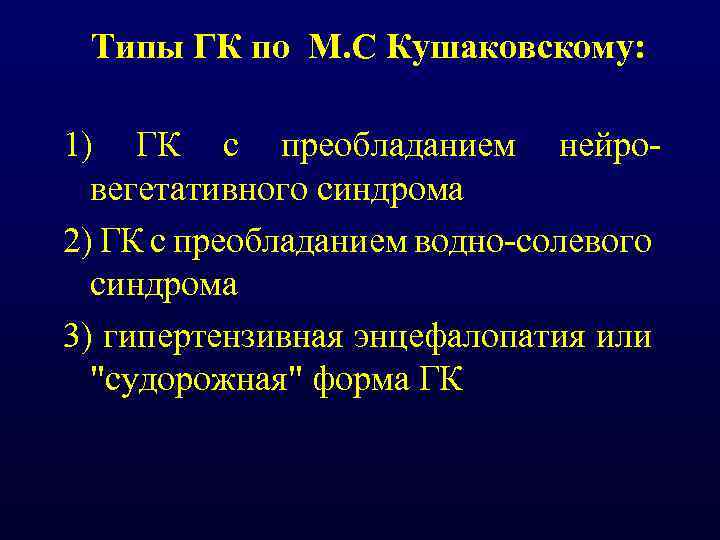 Типы ГК по М.С Кушаковскому:

1) ГК с преобладанием нейро-вегетативного синдрома

2) ГК с преобладанием водно-солевого синдрома

3) гипертензивная энцефалопатия или "судорожная" форма ГК